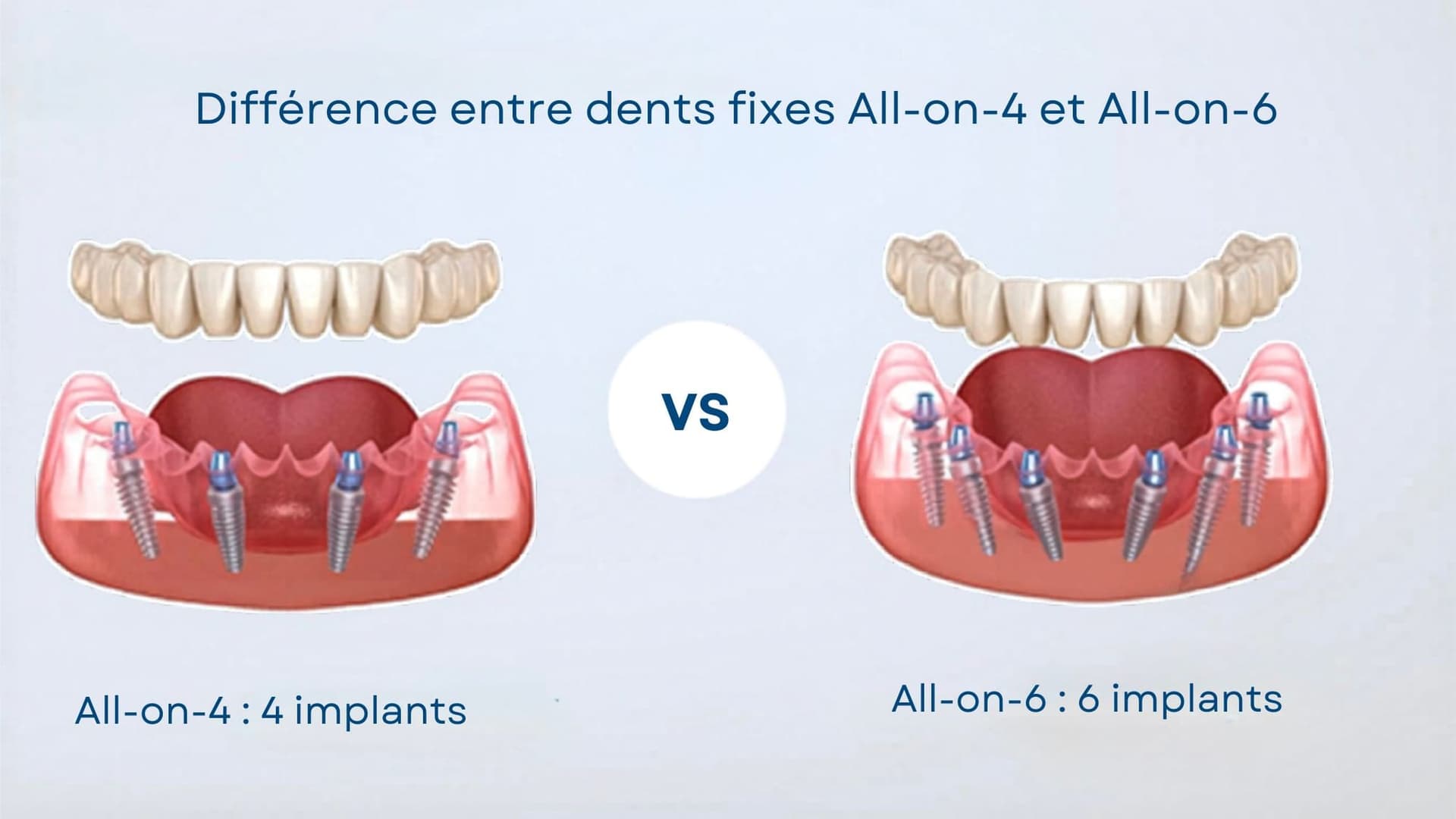 Différence entre dents fixes All-on-4 et All-on-6

VS

All-on-4 : 4 implants

All-on-6 : 6 implants